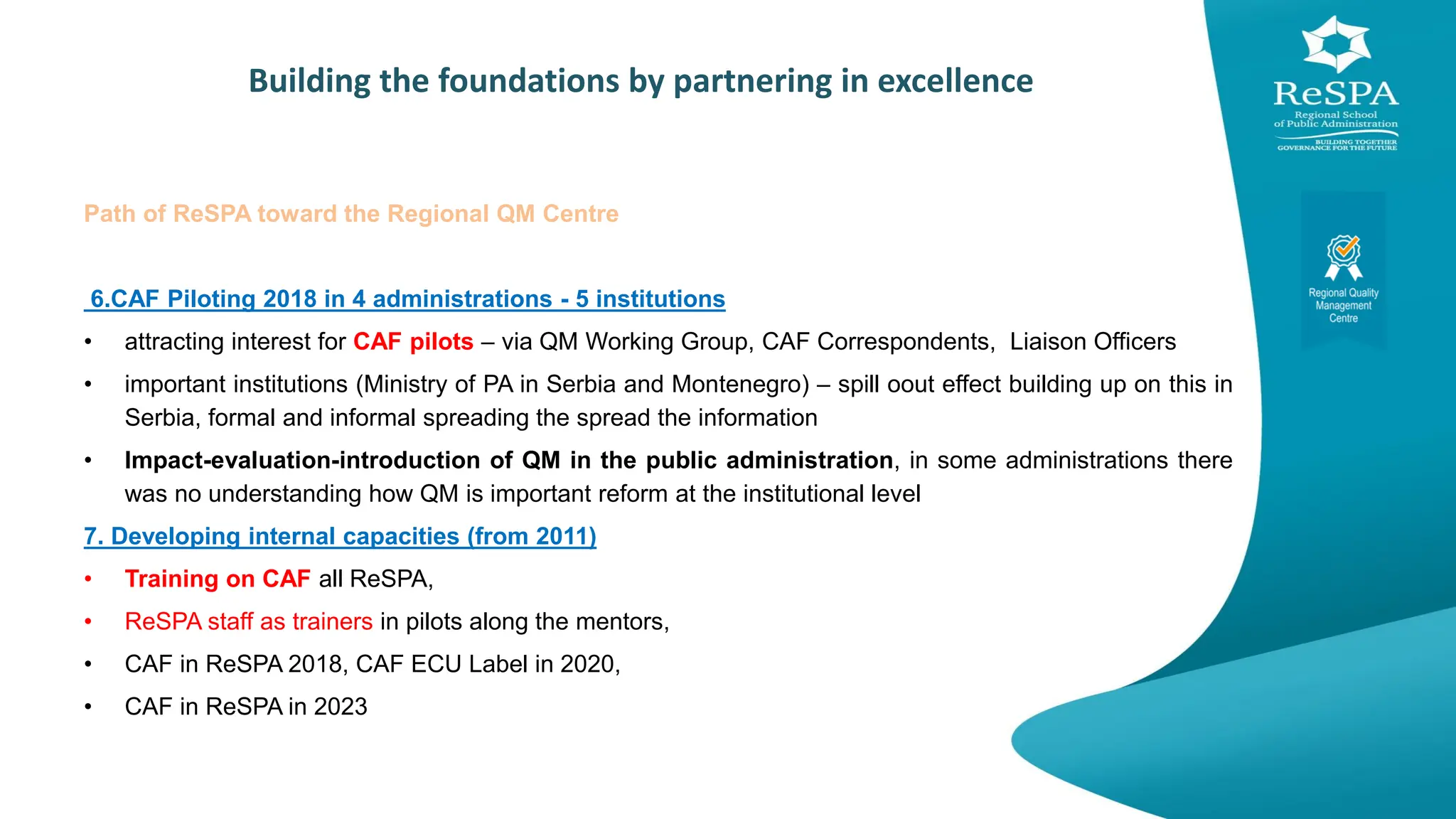 Building the foundations by partnering in excellence

ReSPA
Regional School of Public Administration
BUILDING TOGETHER GOVERNANCE FOR THE FUTURE

Regional Quality Management Centre

Path of ReSPA toward the Regional QM Centre

6.CAF Piloting 2018 in 4 administrations - 5 institutions

• attracting interest for CAF pilots – via QM Working Group, CAF Correspondents, Liaison Officers
• important institutions (Ministry of PA in Serbia and Montenegro) – spill oout effect building up on this in Serbia, formal and informal spreading the spread the information
• Impact-evaluation-introduction of QM in the public administration, in some administrations there was no understanding how QM is important reform at the institutional level

7. Developing internal capacities (from 2011)

• Training on CAF all ReSPA,
• ReSPA staff as trainers in pilots along the mentors,
• CAF in ReSPA 2018, CAF ECU Label in 2020,
• CAF in ReSPA in 2023